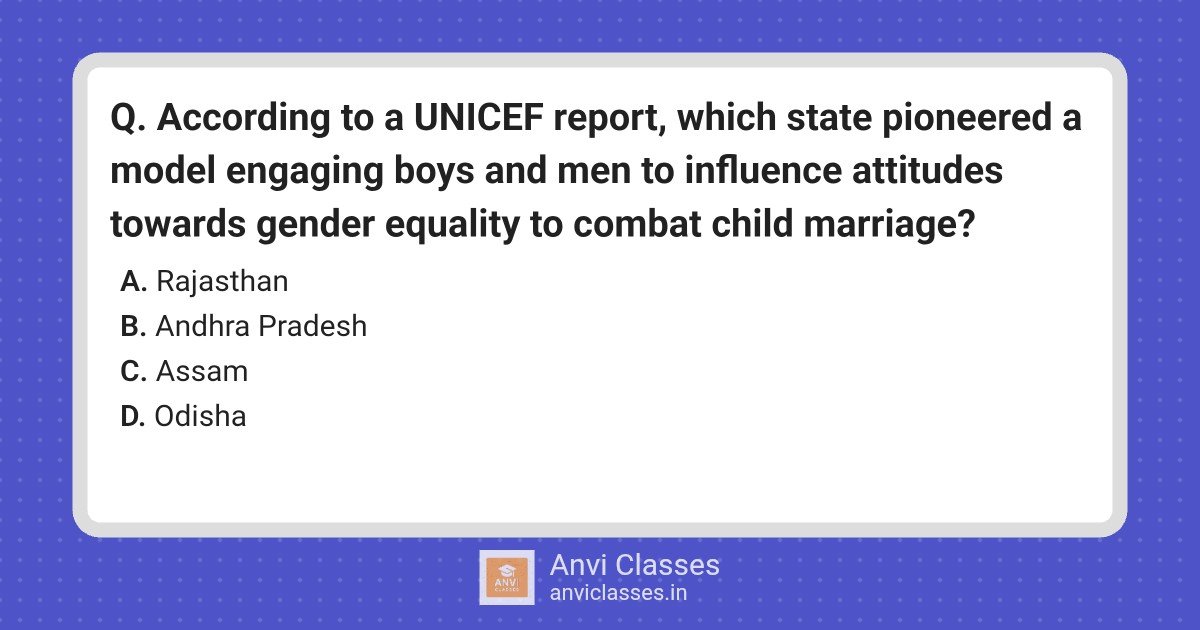 Q. According to a UNICEF report, which state pioneered a model engaging boys and men to influence attitudes towards gender equality to combat child marriage?

A. Rajasthan
B. Andhra Pradesh
C. Assam
D. Odisha

ANVI CLASSES

Anvi Classes
anviclasses.in